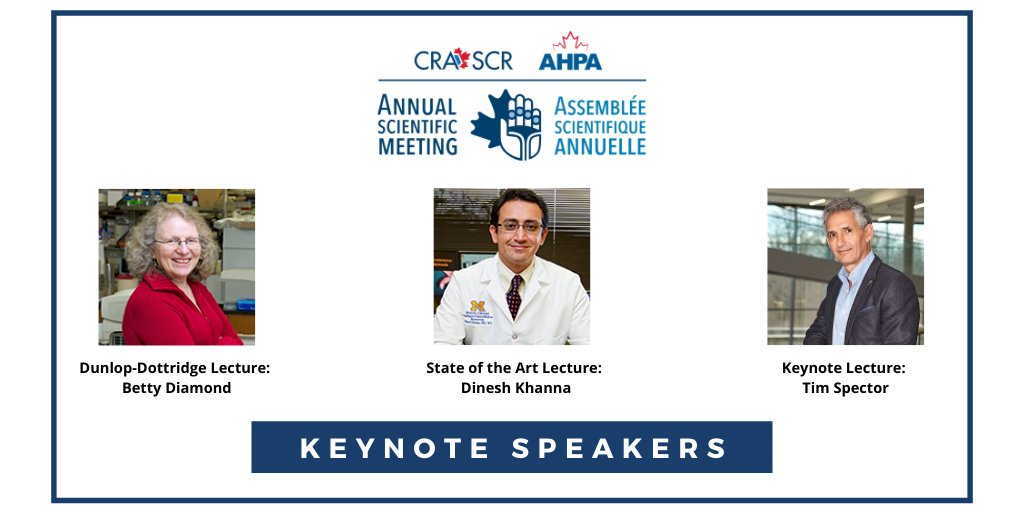 CRA SCR AHPA

ANNUAL SCIENTIFIC MEETING

ASSEMBLÉE SCIENTIFIQUE ANNUELLE

Dunlop-Dottridge Lecture: Betty Diamond

State of the Art Lecture: Dinesh Khanna

Keynote Lecture: Tim Spector

KEYNOTE SPEAKERS